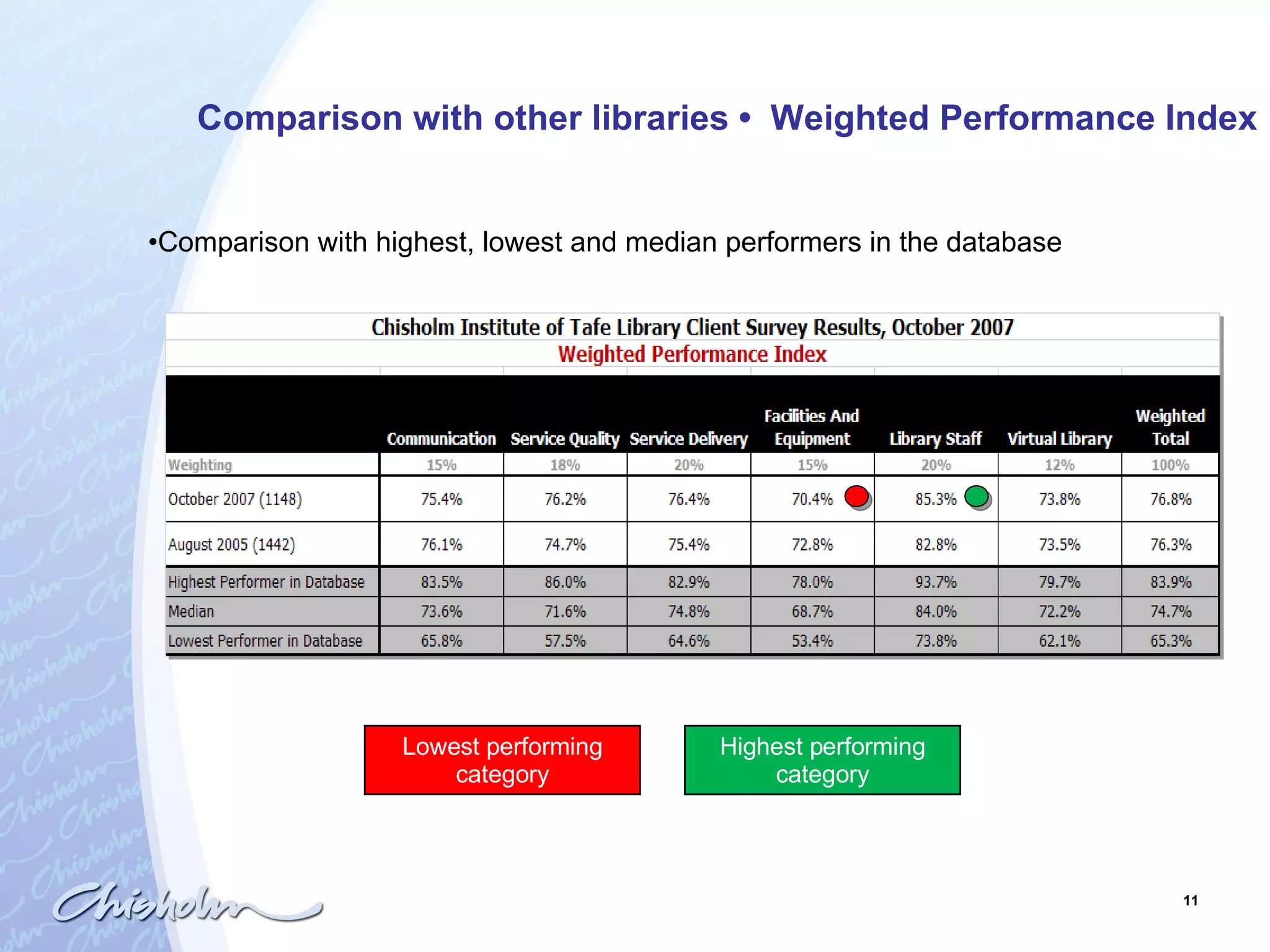 Comparison with other libraries • Weighted Performance Index

•Comparison with highest, lowest and median performers in the database

Chisholm Institute of Tafe Library Client Survey Results, October 2007
Weighted Performance Index

| | Communication | Service Quality | Service Delivery | Facilities And Equipment | Library Staff | Virtual Library | Weighted Total |
|---|---|---|---|---|---|---|---|
| Weighting | 15% | 18% | 20% | 15% | 20% | 12% | 100% |
| October 2007 (1148) | 75.4% | 76.2% | 76.4% | 70.4% | 85.3% | 73.8% | 76.8% |
| August 2005 (1442) | 76.1% | 74.7% | 75.4% | 72.8% | 82.8% | 73.5% | 76.3% |
| Highest Performer in Database | 83.5% | 86.0% | 82.9% | 78.0% | 93.7% | 79.7% | 83.9% |
| Median | 73.6% | 71.6% | 74.8% | 68.7% | 84.0% | 72.2% | 74.7% |
| Lowest Performer in Database | 65.8% | 57.5% | 64.6% | 53.4% | 73.8% | 62.1% | 65.3% |

Lowest performing category

Highest performing category

Chisholm

11